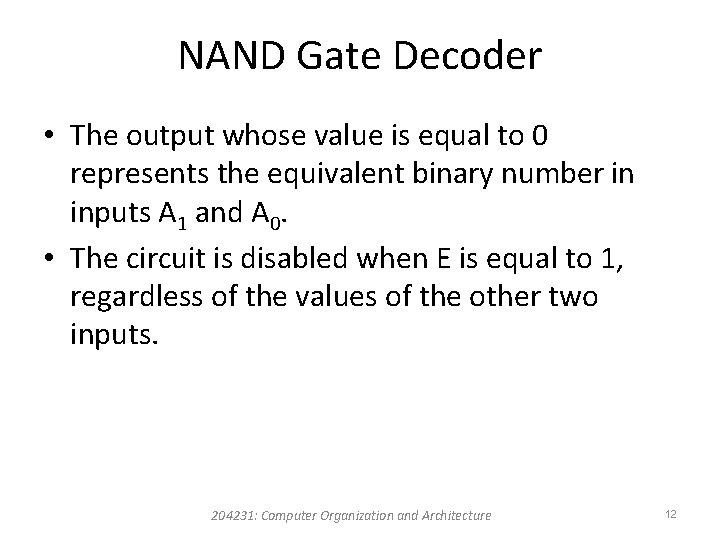 NAND Gate Decoder

• The output whose value is equal to 0 represents the equivalent binary number in inputs $A_1$ and $A_0$.
• The circuit is disabled when E is equal to 1, regardless of the values of the other two inputs.

204231: Computer Organization and Architecture

12